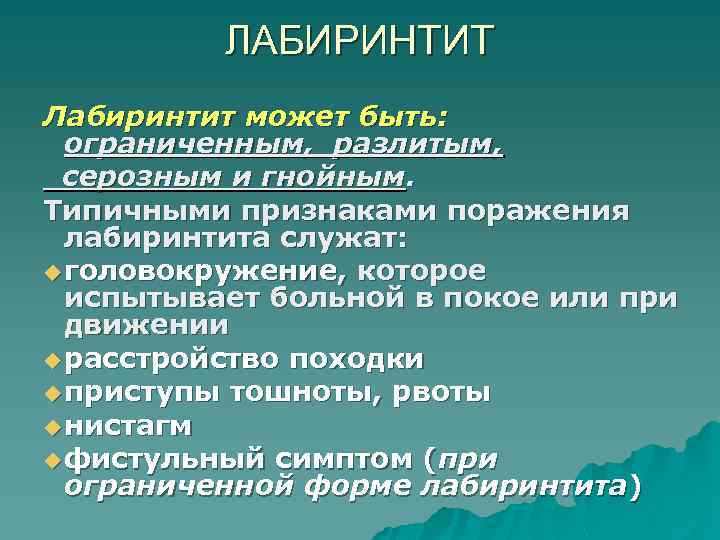 ЛАБИРИНТИТ

Лабиринтит может быть: ограниченным, разлитым, серозным и гнойным.

Типичными признаками поражения лабиринтита служат:

головокружение, которое испытывает больной в покое или при движении

расстройство походки

приступы тошноты, рвоты

нистагм

фистульный симптом (при ограниченной форме лабиринтита)